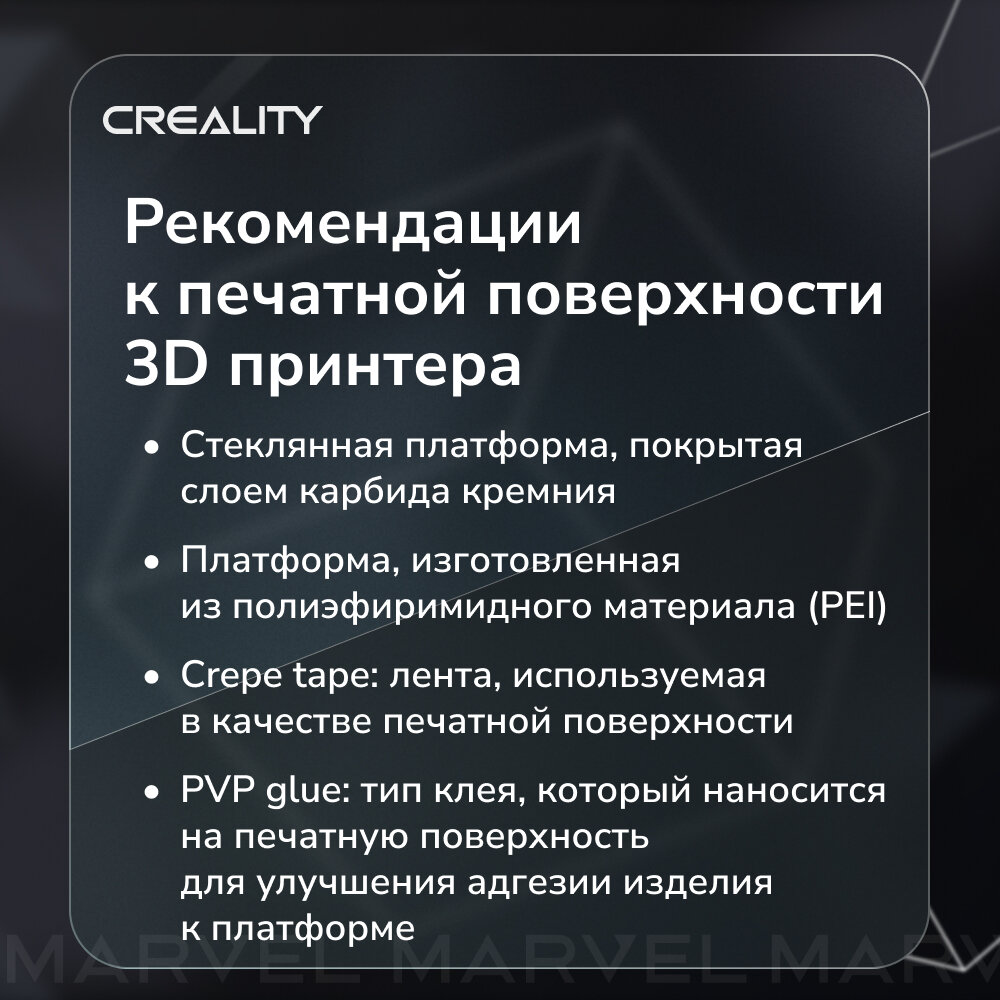 CREALITY

Рекомендации к печатной поверхности 3D принтера

• Стеклянная платформа, покрытая слоем карбида кремния

• Платформа, изготовленная из полиэфиримидного материала (PEI)

• Crepe tape: лента, используемая в качестве печатной поверхности

• PVP glue: тип клея, который наносится на печатную поверхность для улучшения адгезии изделия к платформе

MARVEL MARVEL MARV